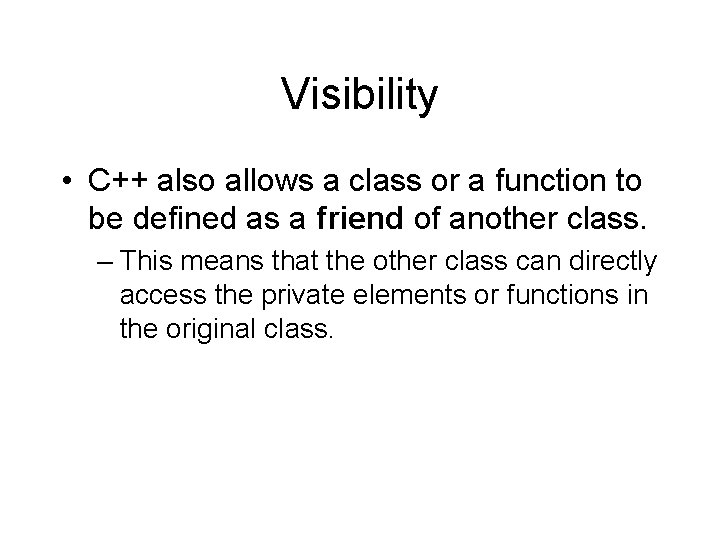 Visibility

• C++ also allows a class or a function to be defined as a friend of another class.

– This means that the other class can directly access the private elements or functions in the original class.